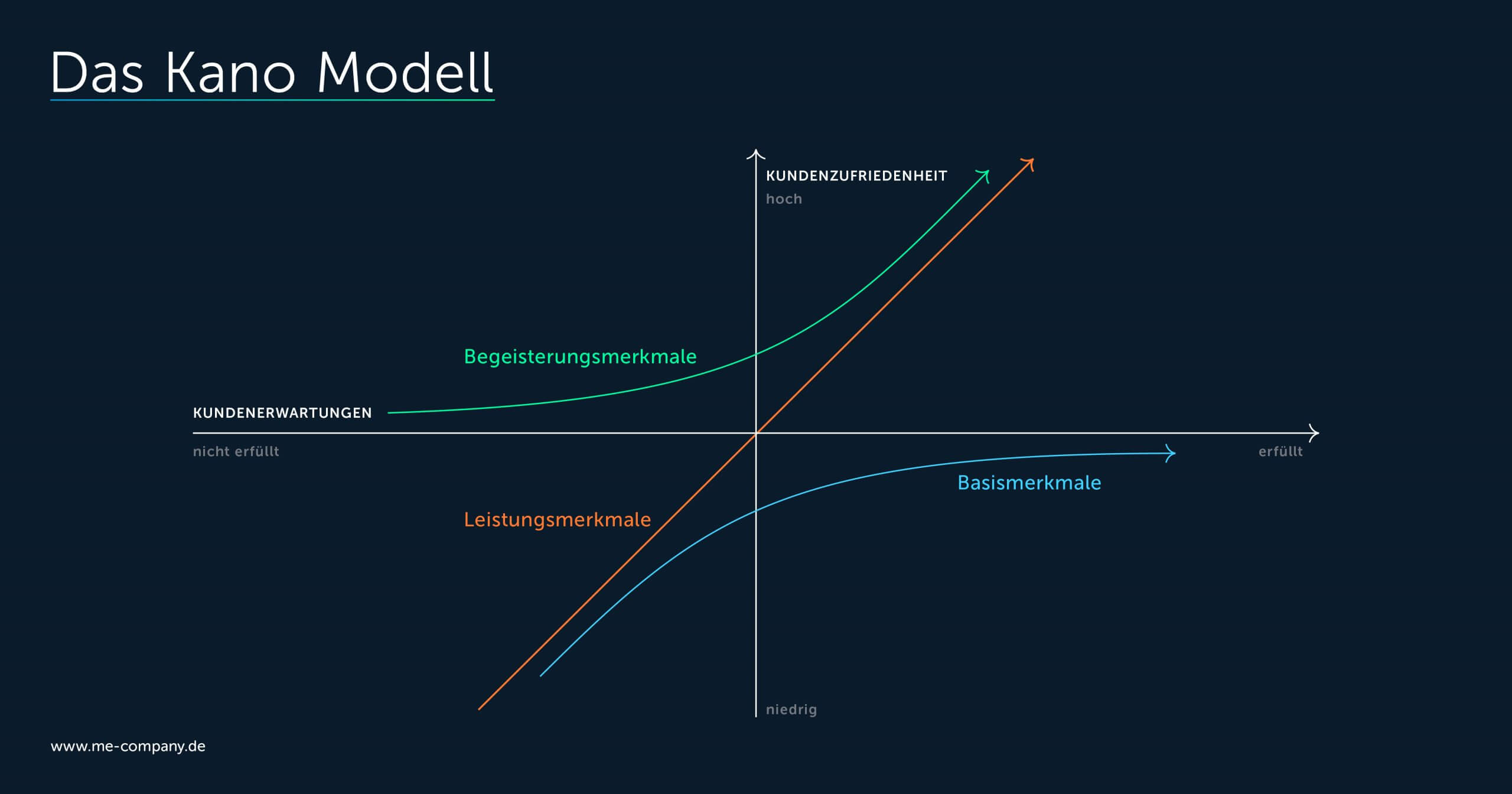 Das Kano Modell

KUNDENZUFRIEDENHEIT
hoch

Begeisterungsmerkmale

KUNDENERWARTUNGEN

nicht erfüllt

erfüllt

Basismerkmale

Leistungsmerkmale

niedrig

www.me-company.de